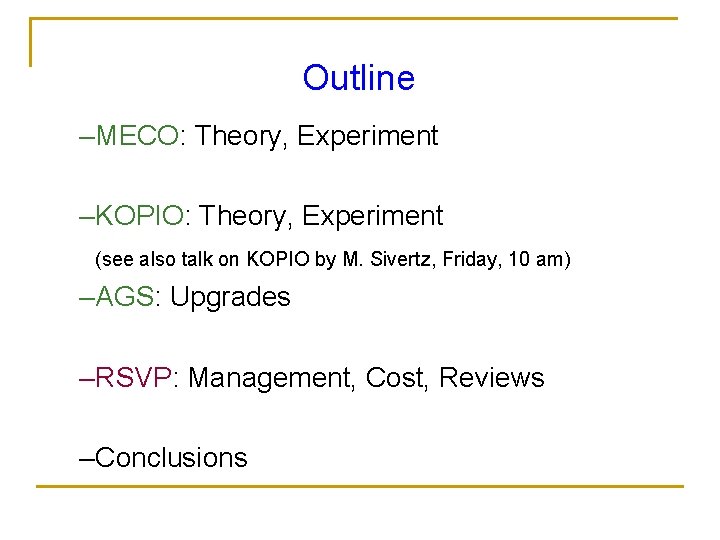 Outline

–MECO: Theory, Experiment

–KOPIO: Theory, Experiment

(see also talk on KOPIO by M. Sivertz, Friday, 10 am)

–AGS: Upgrades

–RSVP: Management, Cost, Reviews

–Conclusions